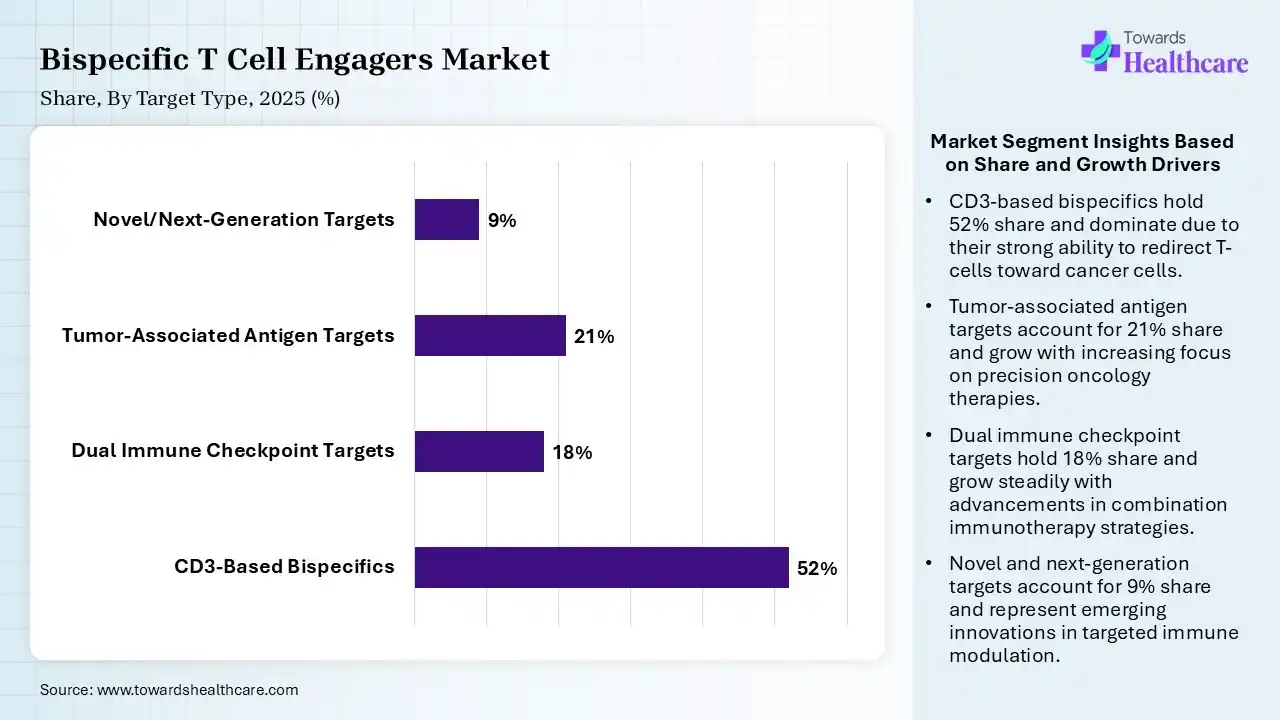 Bispecific T Cell Engagers Market
Share, By Target Type, 2025 (%)

Towards
Healthcare

Novel/Next-Generation Targets 9%
Tumor-Associated Antigen Targets 21%
Dual Immune Checkpoint Targets 18%
CD3-Based Bispecifics 52%

Market Segment Insights Based on Share and Growth Drivers

• CD3-based bispecifics hold 52% share and dominate due to their strong ability to redirect T-cells toward cancer cells.
• Tumor-associated antigen targets account for 21% share and grow with increasing focus on precision oncology therapies.
• Dual immune checkpoint targets hold 18% share and grow steadily with advancements in combination immunotherapy strategies.
• Novel and next-generation targets account for 9% share and represent emerging innovations in targeted immune modulation.

Source: www.towardshealthcare.com